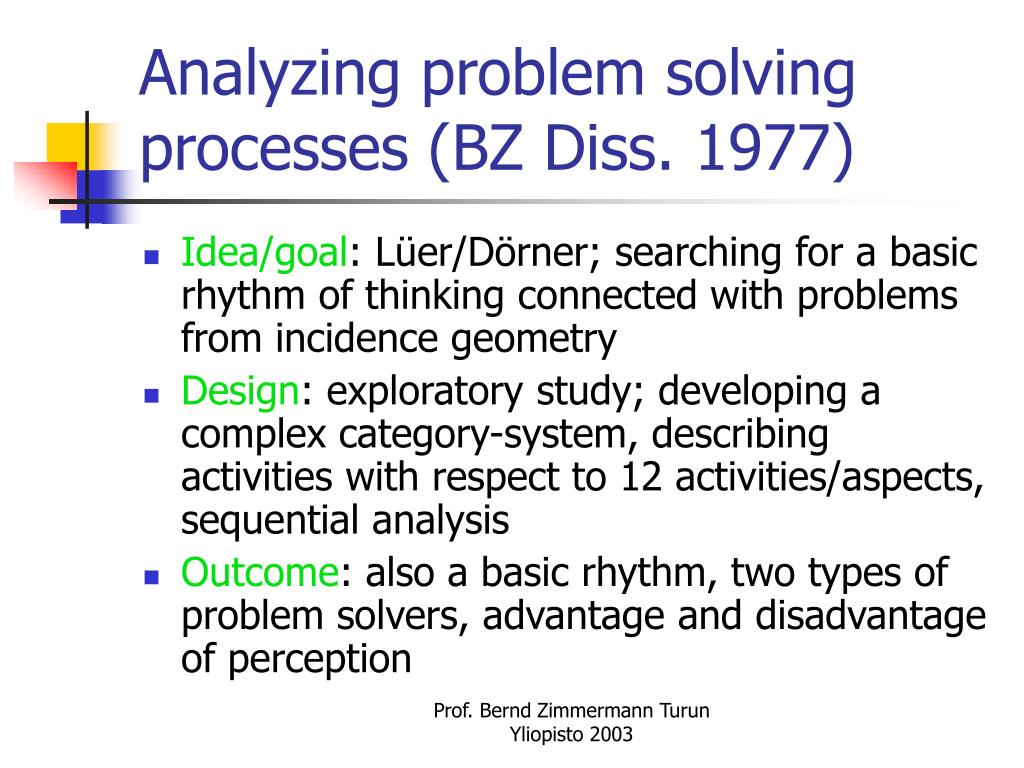 Analyzing problem solving processes (BZ Diss. 1977)

- Idea/goal: Lüer/Dörner; searching for a basic rhythm of thinking connected with problems from incidence geometry
- Design: exploratory study; developing a complex category-system, describing activities with respect to 12 activities/aspects, sequential analysis
- Outcome: also a basic rhythm, two types of problem solvers, advantage and disadvantage of perception

Prof. Bernd Zimmermann Turun Yliopisto 2003